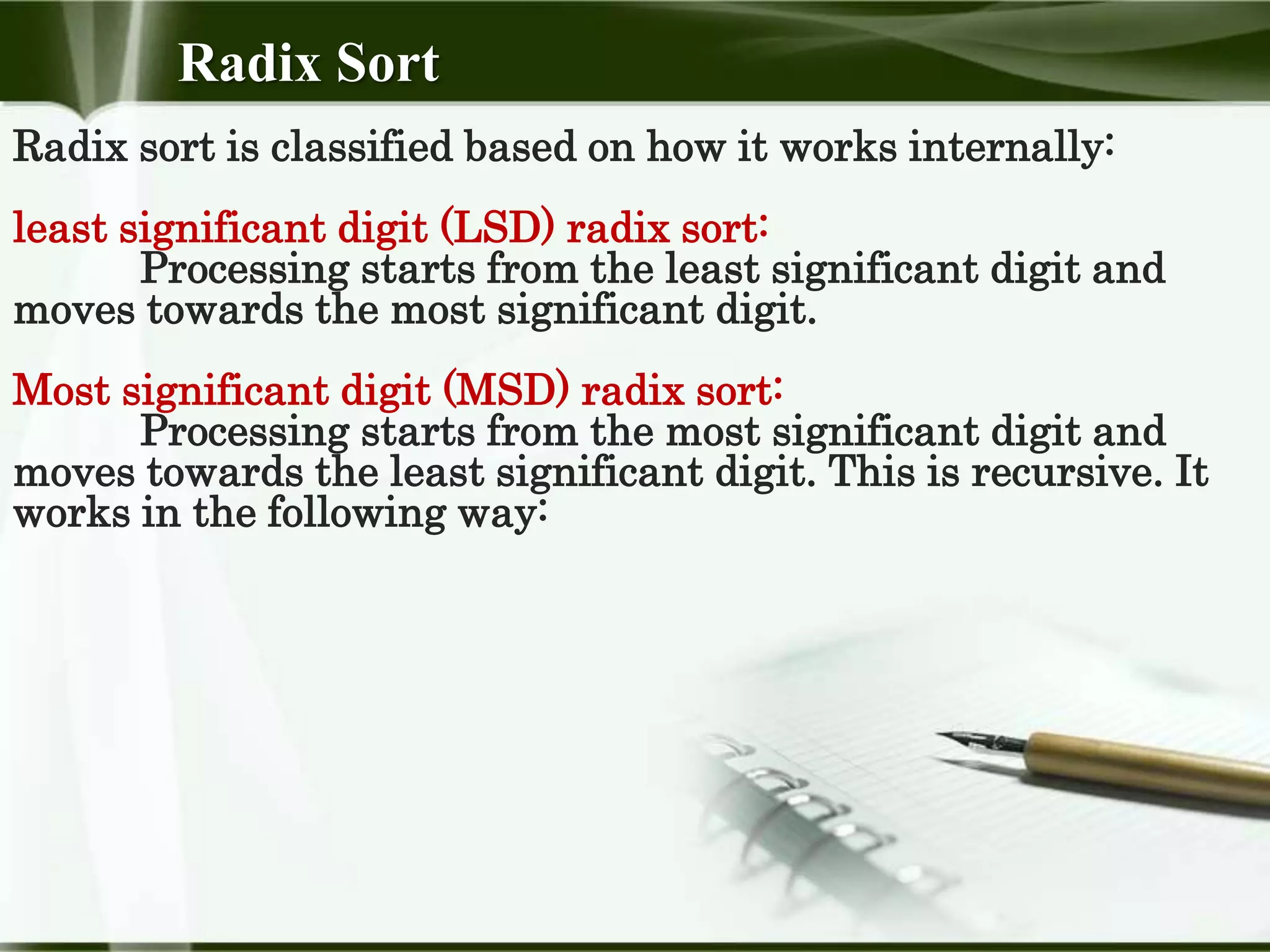 Radix Sort

Radix sort is classified based on how it works internally:

least significant digit (LSD) radix sort:
Processing starts from the least significant digit and moves towards the most significant digit.

Most significant digit (MSD) radix sort:
Processing starts from the most significant digit and moves towards the least significant digit. This is recursive. It works in the following way: